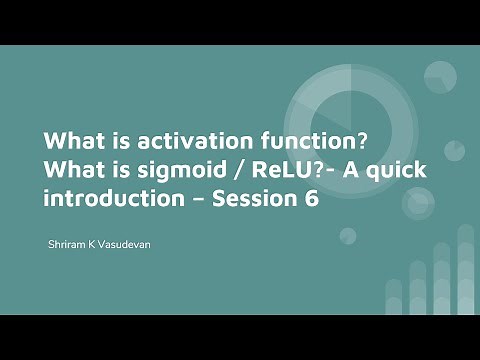 What is activation function? What is sigmoid / ReLU?- A quick introduction – Session 6

Shriram K Vasudevan